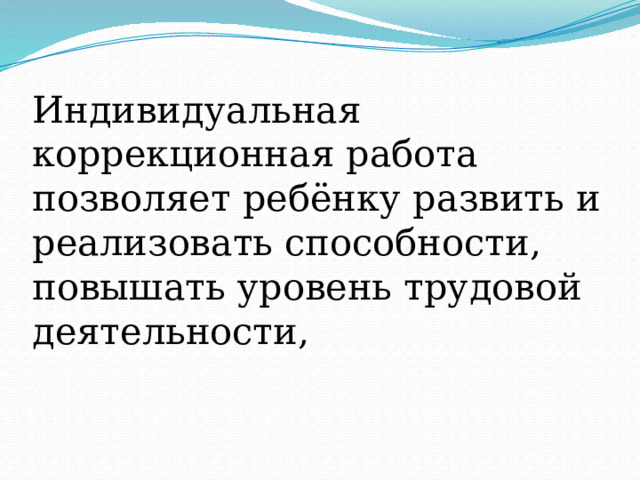 Индивидуальная коррекционная работа позволяет ребёнку развить и реализовать способности, повышать уровень трудовой деятельности,